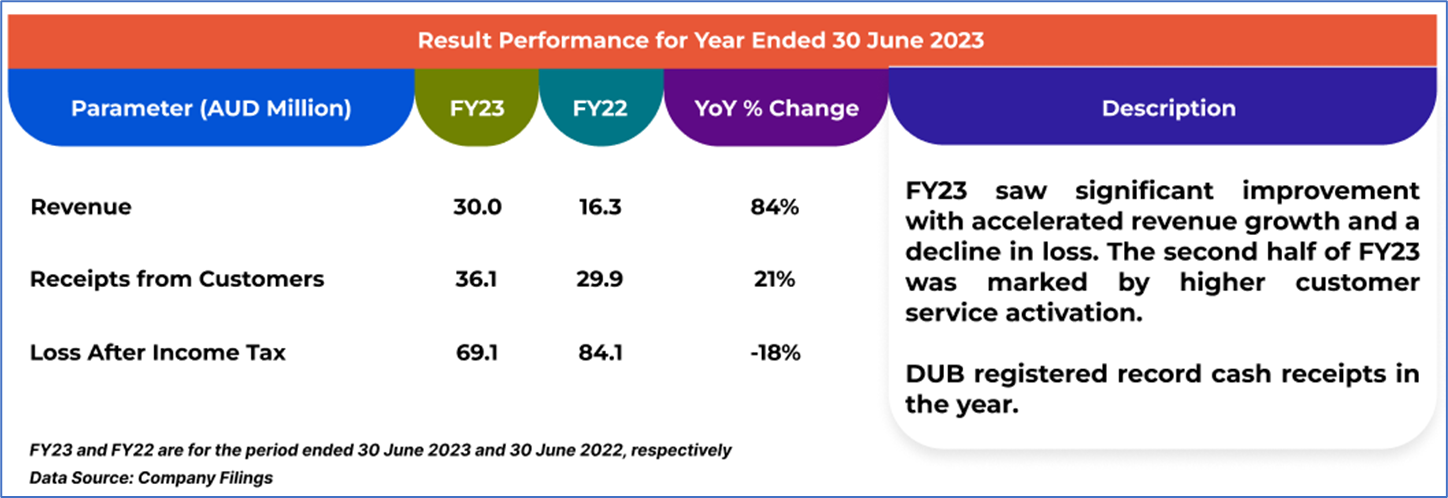 Result Performance for Year Ended 30 June 2023

| Parameter (AUD Million) | FY23 | FY22 | YoY % Change |
|---|---|---|---|
| Revenue | 30.0 | 16.3 | 84% |
| Receipts from Customers | 36.1 | 29.9 | 21% |
| Loss After Income Tax | 69.1 | 84.1 | -18% |

Description

FY23 saw significant improvement with accelerated revenue growth and a decline in loss. The second half of FY23 was marked by higher customer service activation.

DUB registered record cash receipts in the year.

FY23 and FY22 are for the period ended 30 June 2023 and 30 June 2022, respectively

Data Source: Company Filings